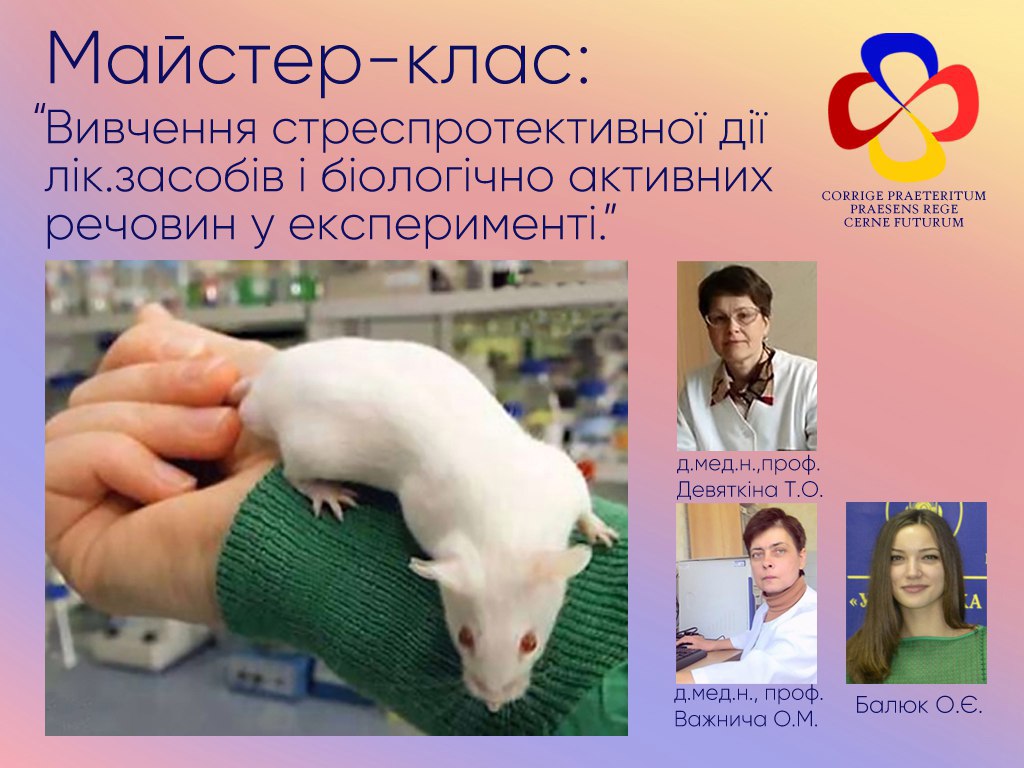 Майстер-клас:
"Вивчення стреспротективної дії лік.засобів і біологічно активних речовин у експерименті."

CORRIGE PRAETERITUM
PRAESENS REGE
CERNE FUTURUM

д.мед.н.,проф.
Девяткіна Т.О.

д.мед.н., проф.
Важнича О.М.

Балюк О.Є.